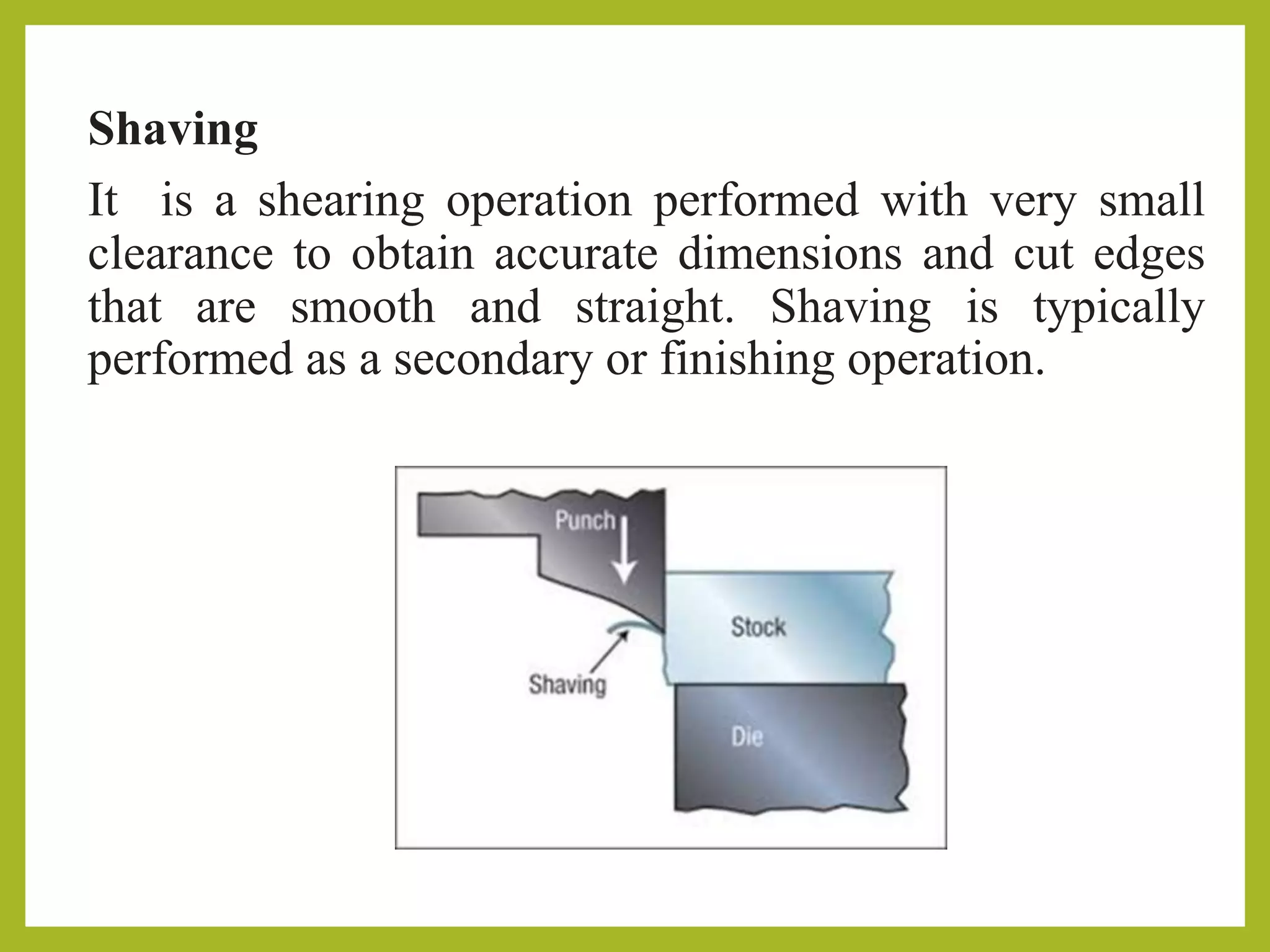 Shaving

It is a shearing operation performed with very small clearance to obtain accurate dimensions and cut edges that are smooth and straight. Shaving is typically performed as a secondary or finishing operation.

Punch

Stock

Shaving

Die